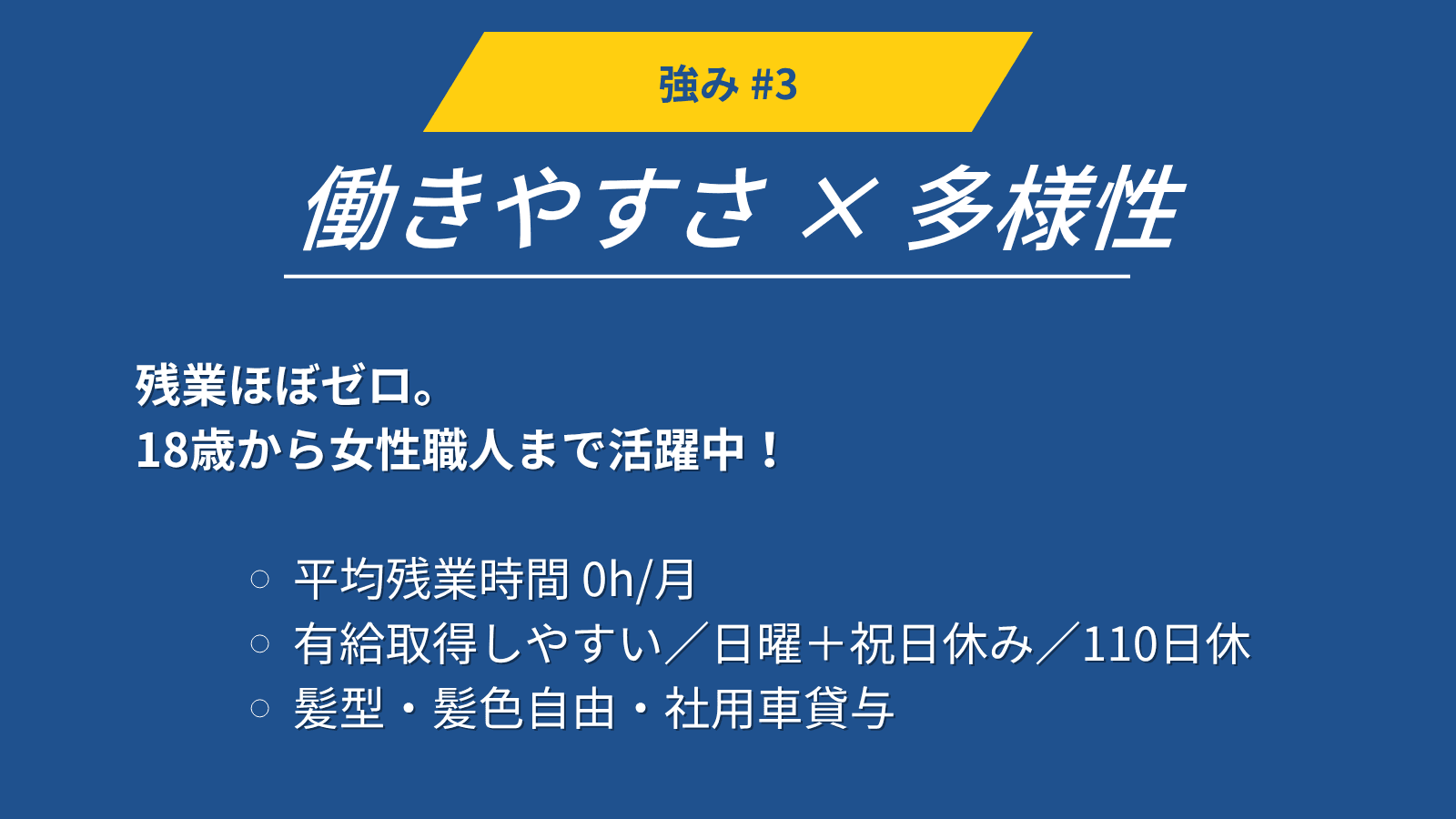 強み #3

働きやすさ × 多様性

残業ほぼゼロ。
18歳から女性職人まで活躍中！

○ 平均残業時間 0h/月
○ 有給取得しやすい／日曜＋祝日休み／110日休
○ 髪型・髪色自由・社用車貸与